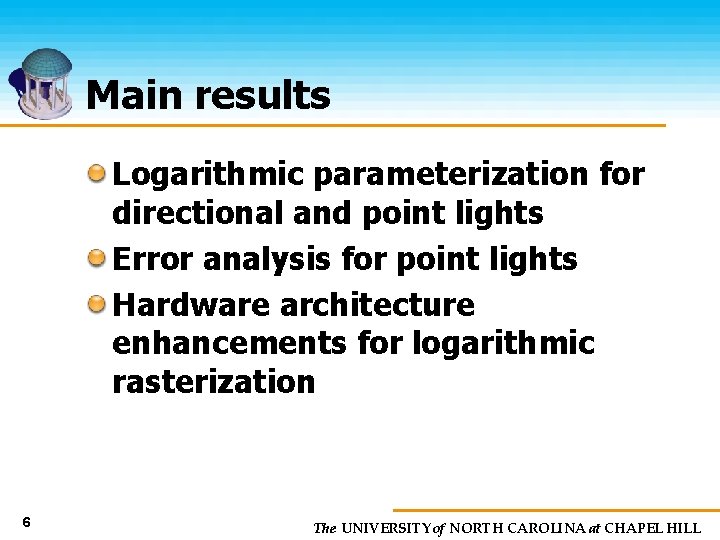 Main results

Logarithmic parameterization for directional and point lights

Error analysis for point lights

Hardware architecture enhancements for logarithmic rasterization

6

The UNIVERSITY of NORTH CAROLINA at CHAPEL HILL